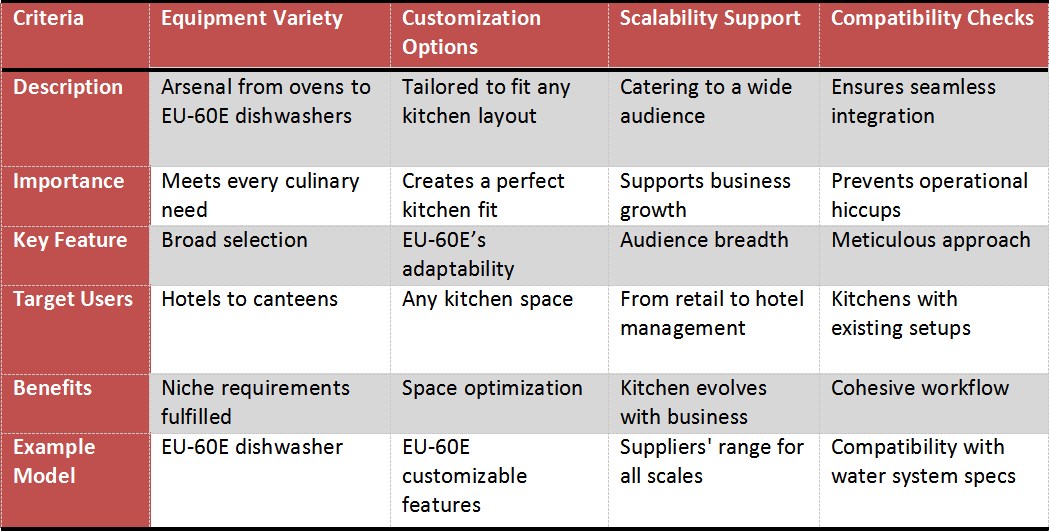 | Criteria | Equipment Variety | Customization Options | Scalability Support | Compatibility Checks |
|---|---|---|---|---|
| Description | Arsenal from ovens to EU-60E dishwashers | Tailored to fit any kitchen layout | Catering to a wide audience | Ensures seamless integration |
| Importance | Meets every culinary need | Creates a perfect kitchen fit | Supports business growth | Prevents operational hiccups |
| Key Feature | Broad selection | EU-60E's adaptability | Audience breadth | Meticulous approach |
| Target Users | Hotels to canteens | Any kitchen space | From retail to hotel management | Kitchens with existing setups |
| Benefits | Niche requirements fulfilled | Space optimization | Kitchen evolves with business | Cohesive workflow |
| Example Model | EU-60E dishwasher | EU-60E customizable features | Suppliers' range for all scales | Compatibility with water system specs |